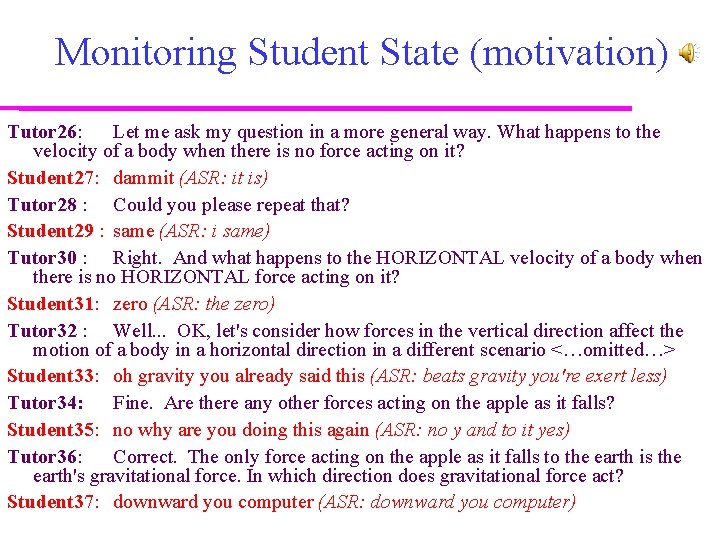 Monitoring Student State (motivation)

Tutor26: Let me ask my question in a more general way. What happens to the velocity of a body when there is no force acting on it?

Student27: dammit (ASR: it is)

Tutor28 : Could you please repeat that?

Student29 : same (ASR: i same)

Tutor30 : Right. And what happens to the HORIZONTAL velocity of a body when there is no HORIZONTAL force acting on it?

Student31: zero (ASR: the zero)

Tutor32 : Well... OK, let's consider how forces in the vertical direction affect the motion of a body in a horizontal direction in a different scenario <…omitted…>

Student33: oh gravity you already said this (ASR: beats gravity you're exert less)

Tutor34: Fine. Are there any other forces acting on the apple as it falls?

Student35: no why are you doing this again (ASR: no y and to it yes)

Tutor36: Correct. The only force acting on the apple as it falls to the earth is the earth's gravitational force. In which direction does gravitational force act?

Student37: downward you computer (ASR: downward you computer)